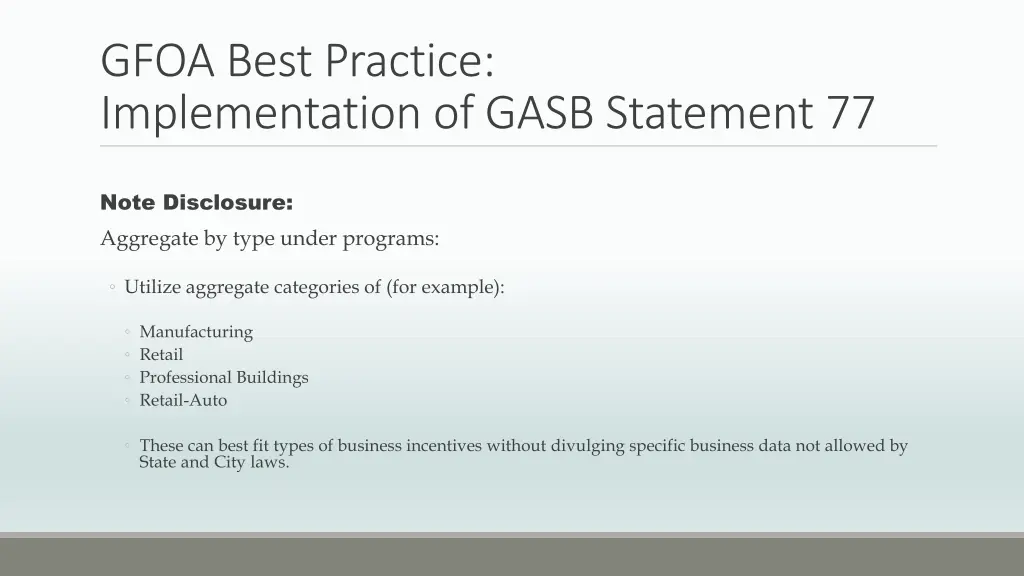 GFOA Best Practice:
Implementation of GASB Statement 77

Note Disclosure:
Aggregate by type under programs:

◦ Utilize aggregate categories of (for example):

◦ Manufacturing
◦ Retail
◦ Professional Buildings
◦ Retail-Auto

◦ These can best fit types of business incentives without divulging specific business data not allowed by State and City laws.